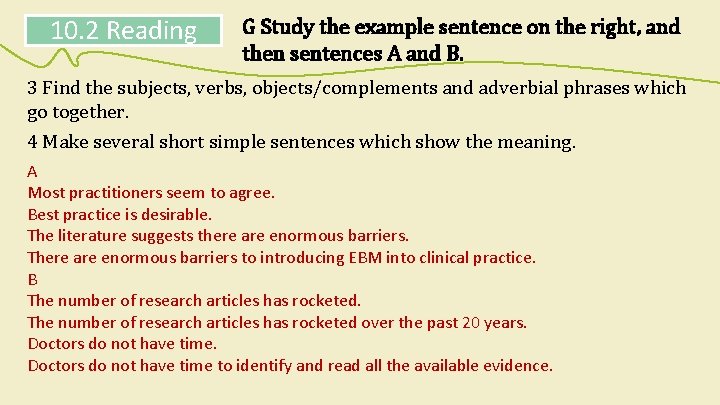 10.2 Reading

G Study the example sentence on the right, and then sentences A and B.

3 Find the subjects, verbs, objects/complements and adverbial phrases which go together.

4 Make several short simple sentences which show the meaning.

A
Most practitioners seem to agree.
Best practice is desirable.
The literature suggests there are enormous barriers.
There are enormous barriers to introducing EBM into clinical practice.
B
The number of research articles has rocketed.
The number of research articles has rocketed over the past 20 years.
Doctors do not have time.
Doctors do not have time to identify and read all the available evidence.